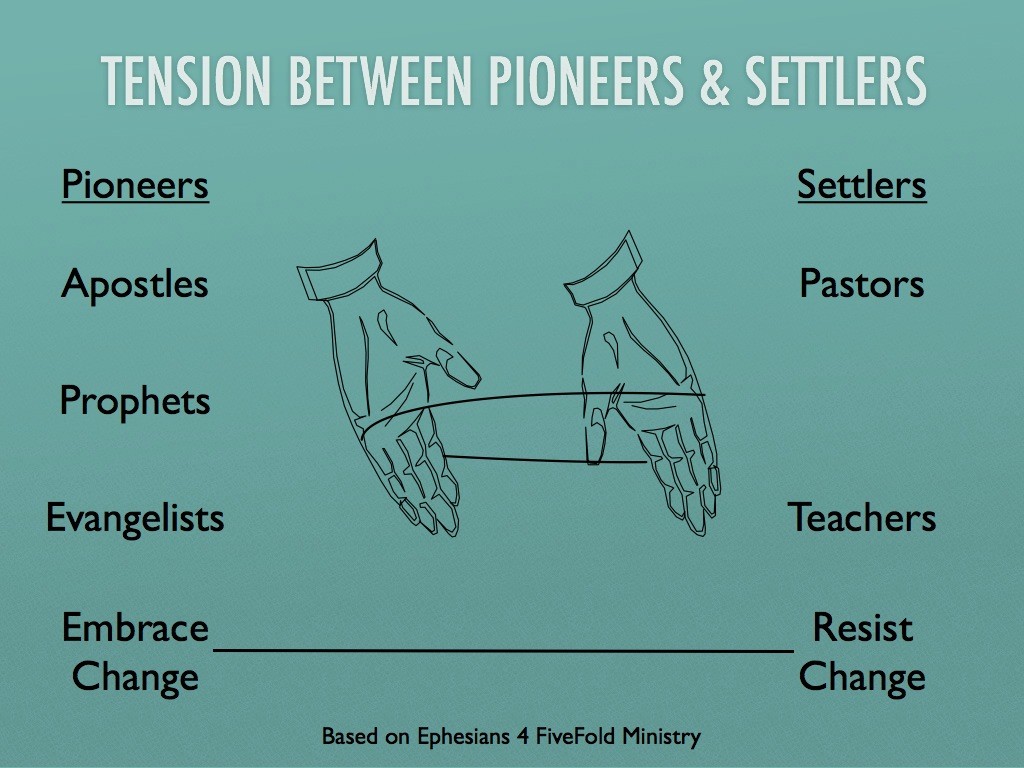 TENSION BETWEEN PIONEERS & SETTLERS

Pioneers

Apostles

Prophets

Evangelists

Embrace Change

Settlers

Pastors

Teachers

Resist Change

Based on Ephesians 4 FiveFold Ministry